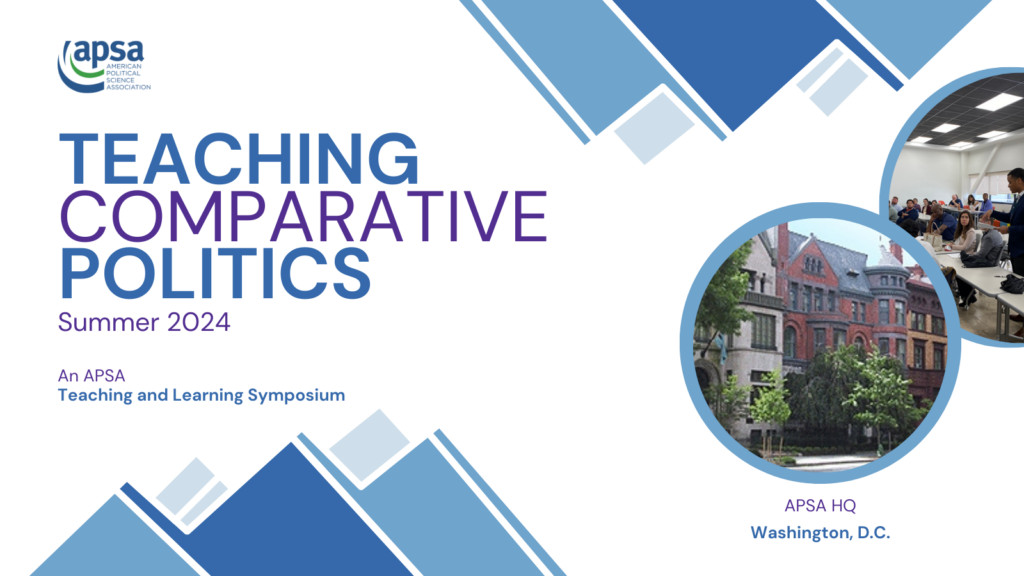 apsa
AMERICAN POLITICAL SCIENCE ASSOCIATION

TEACHING COMPARATIVE POLITICS
Summer 2024

An APSA
Teaching and Learning Symposium

APSA HQ
Washington, D.C.